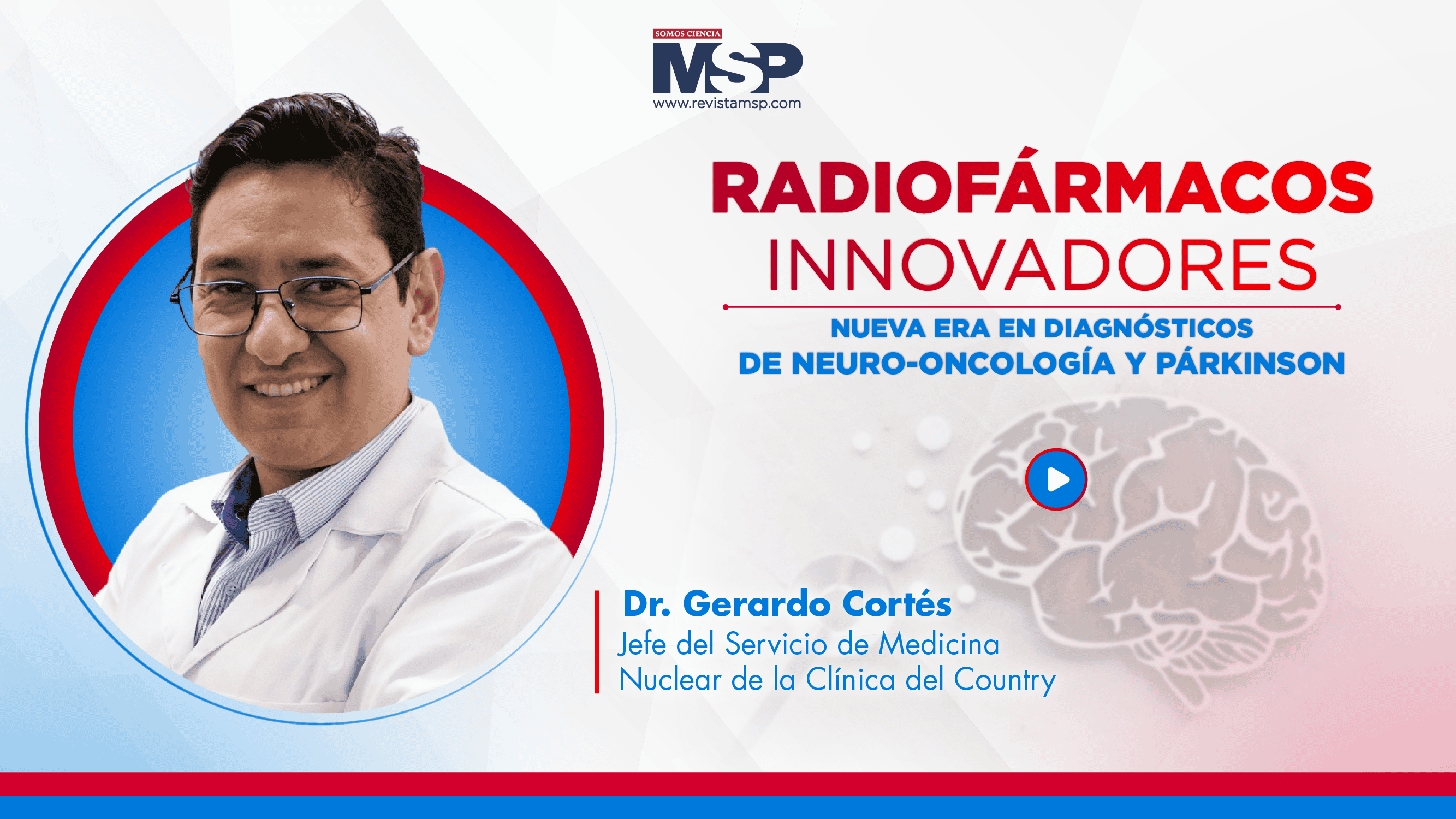 SOMOS CIENCIA
MSP
www.revistamsp.com

RADIOFÁRMACOS
INNOVADORES

NUEVA ERA EN DIAGNÓSTICOS
DE NEURO-ONCOLOGÍA Y PÁRKINSON

Dr. Gerardo Cortés
Jefe del Servicio de Medicina Nuclear de la Clínica del Country